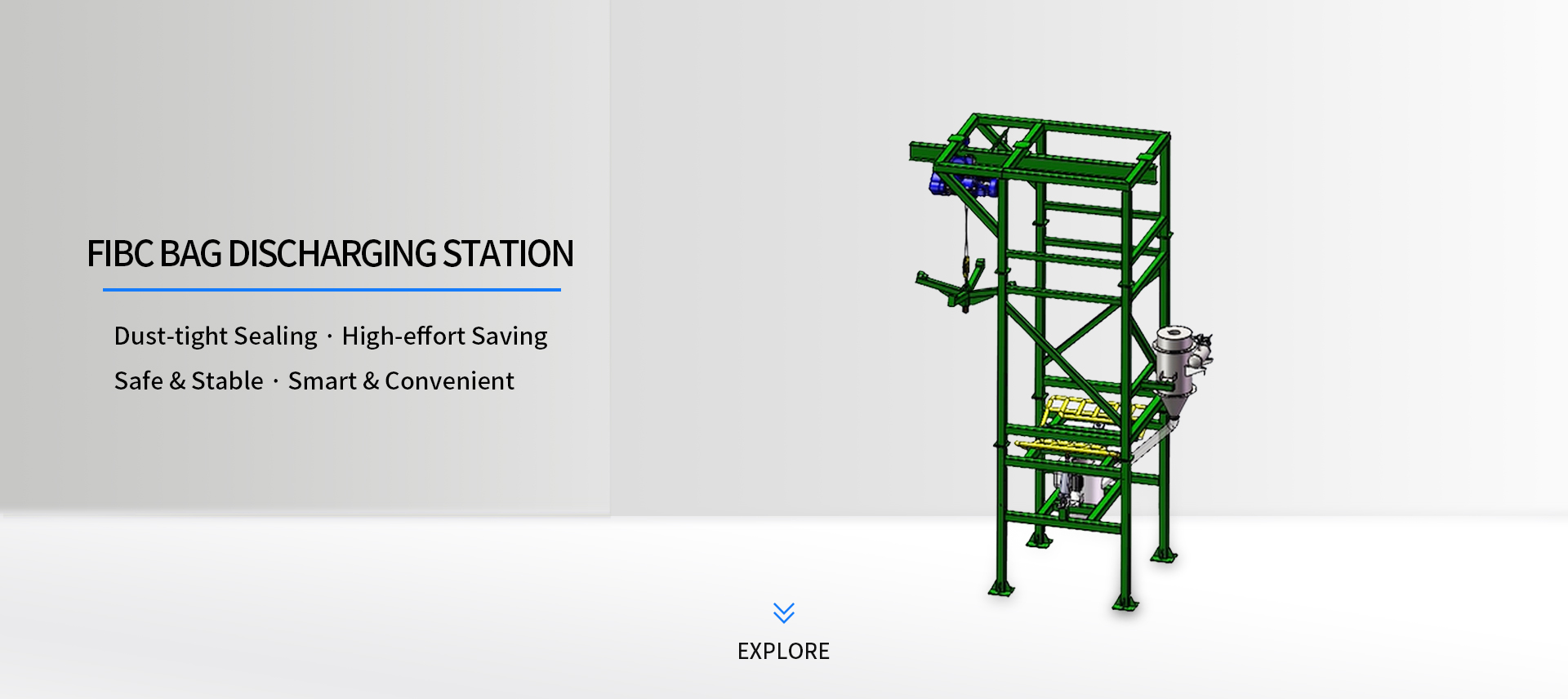 FIBC BAG DISCHARGING STATION

Dust-tight Sealing · High-effort Saving

Safe & Stable · Smart & Convenient

EXPLORE